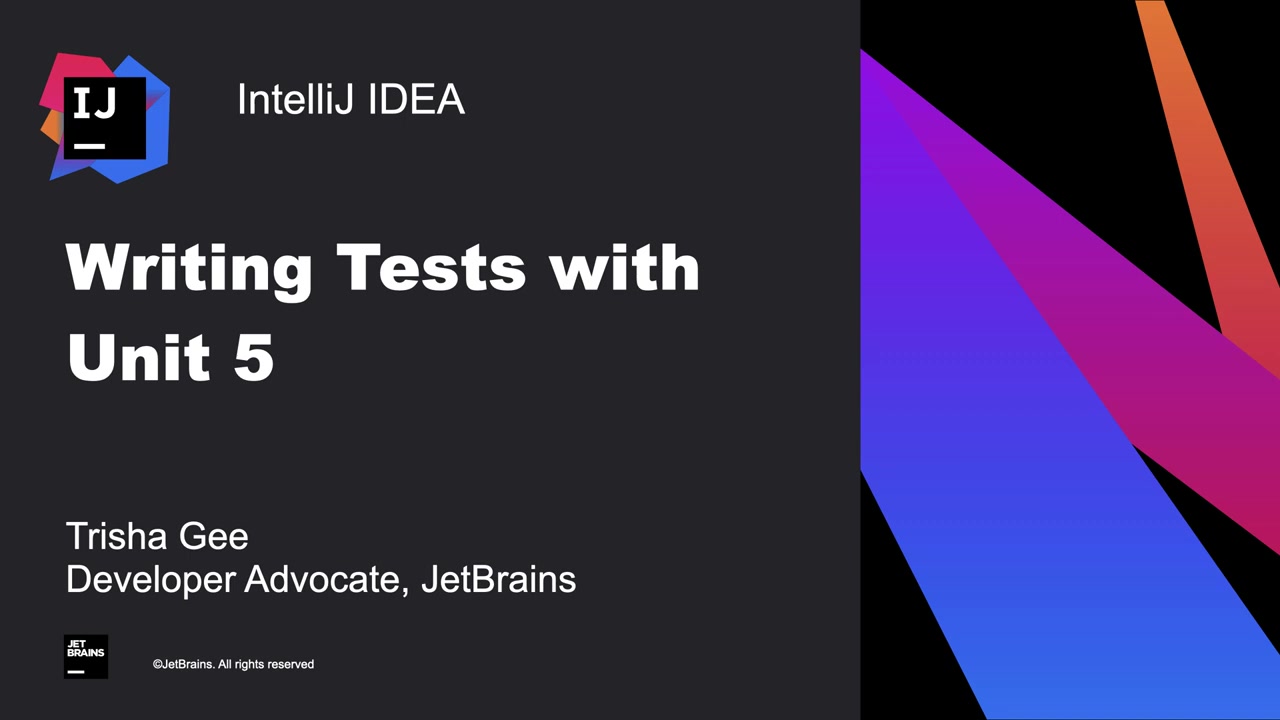 IJ

IntelliJ IDEA

Writing Tests with Unit 5

Trisha Gee
Developer Advocate, JetBrains

JET BRAINS

©JetBrains. All rights reserved